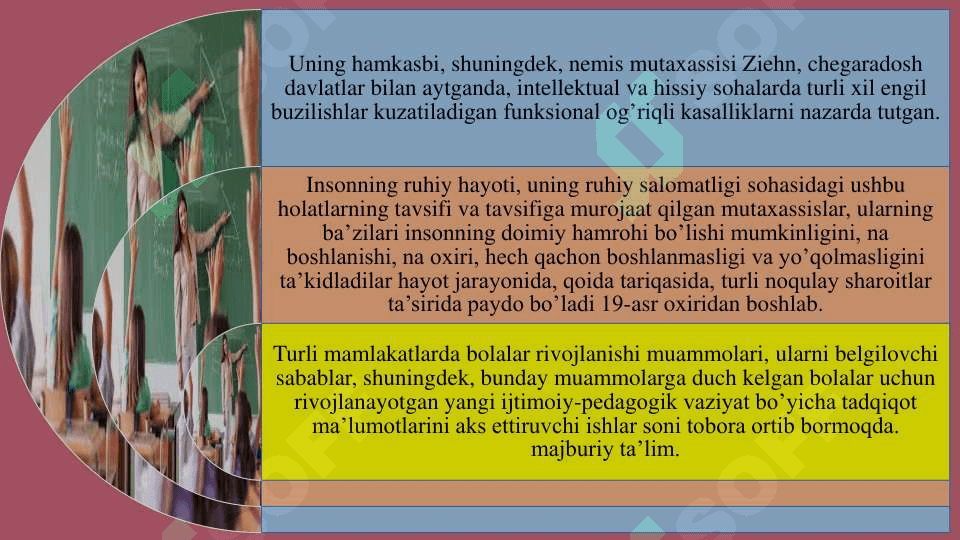 Uning hamkasbi, shuningdek, nemis mutaxassisi Ziehn, chegaradosh davlatlar bilan aytganda, intellektual va hissiy sohalarda turli xil engil buzilishlar kuzatiladigan funksional og’riqli kasalliklarni nazarda tutgan.

Insonning ruhiy hayoti, uning ruhiy salomatligi sohasidagi ushbu holatlarning tavsifi va tavsifiga murojaat qilgan mutaxassislar, ularning ba’zilari insonning doimiy hamrohi bo’lishi mumkinligini, na boshlanishi, na oxiri, hech qachon boshlanmasligi va yo’qolmasligini ta’kidladilar hayot jarayonida, qoida tariqasida, turli noqulay sharoitlar ta’sirida paydo bo’ladi 19-asr oxiridan boshlab.

Turli mamlakatlarda bolalar rivojlanishi muammolari, ularni belgilovchi sabablar, shuningdek, bunday muammolarga duch kelgan bolalar uchun rivojlanayotgan yangi ijtimoiy-pedagogik vaziyat bo’yicha tadqiqot ma’lumotlarini aks ettiruvchi ishlar soni tobora ortib bormoqda. majburiy ta’lim.